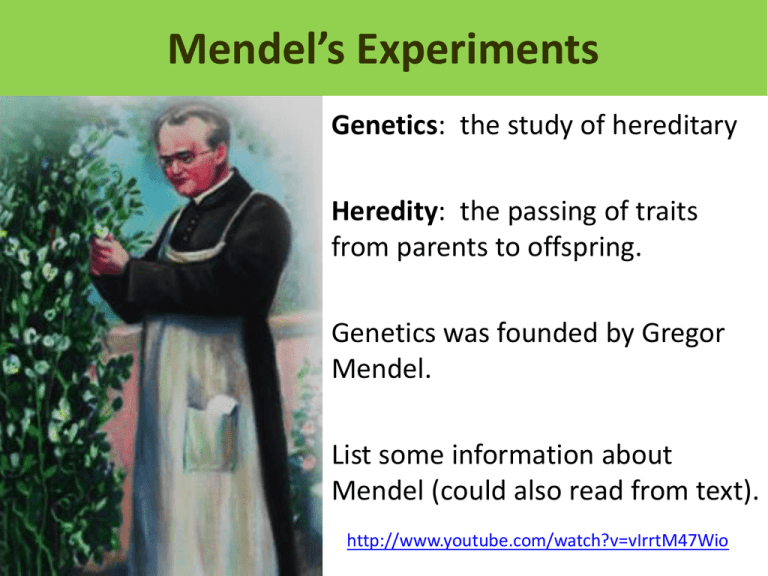 Mendel's Experiments

Genetics: the study of hereditary

Heredity: the passing of traits from parents to offspring.

Genetics was founded by Gregor Mendel.

List some information about Mendel (could also read from text).

http://www.youtube.com/watch?v=vIrrtM47Wio